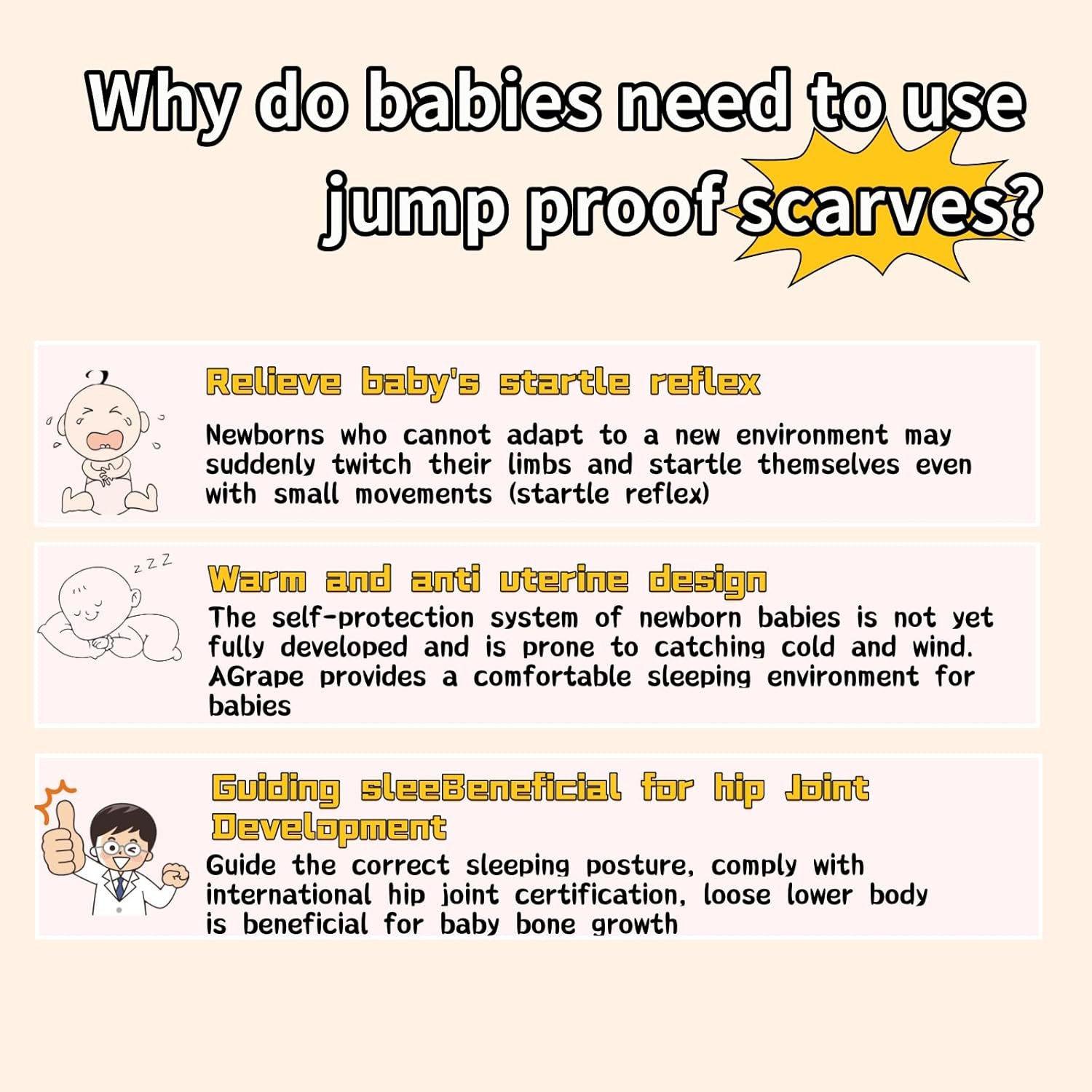 Why do babies need to use jump proof scarves?

Relieve baby's startle reflex

Newborns who cannot adapt to a new environment may suddenly twitch their limbs and startle themselves even with small movements (startle reflex)

z z z

Warm and anti uterine design

The self-protection system of newborn babies is not yet fully developed and is prone to catching cold and wind. AGrape provides a comfortable sleeping environment for babies

Guiding sleeBeneficial for hip Joint Development

Guide the correct sleeping posture, comply with international hip joint certification, loose lower body is beneficial for baby bone growth